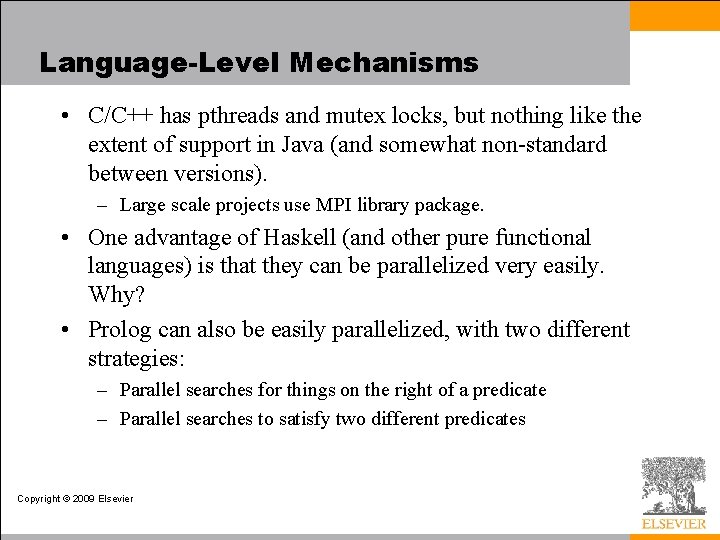 Language-Level Mechanisms

• C/C++ has pthreads and mutex locks, but nothing like the extent of support in Java (and somewhat non-standard between versions).

– Large scale projects use MPI library package.

• One advantage of Haskell (and other pure functional languages) is that they can be parallelized very easily. Why?

• Prolog can also be easily parallelized, with two different strategies:

– Parallel searches for things on the right of a predicate

– Parallel searches to satisfy two different predicates

Copyright © 2009 Elsevier

ELSEVIER